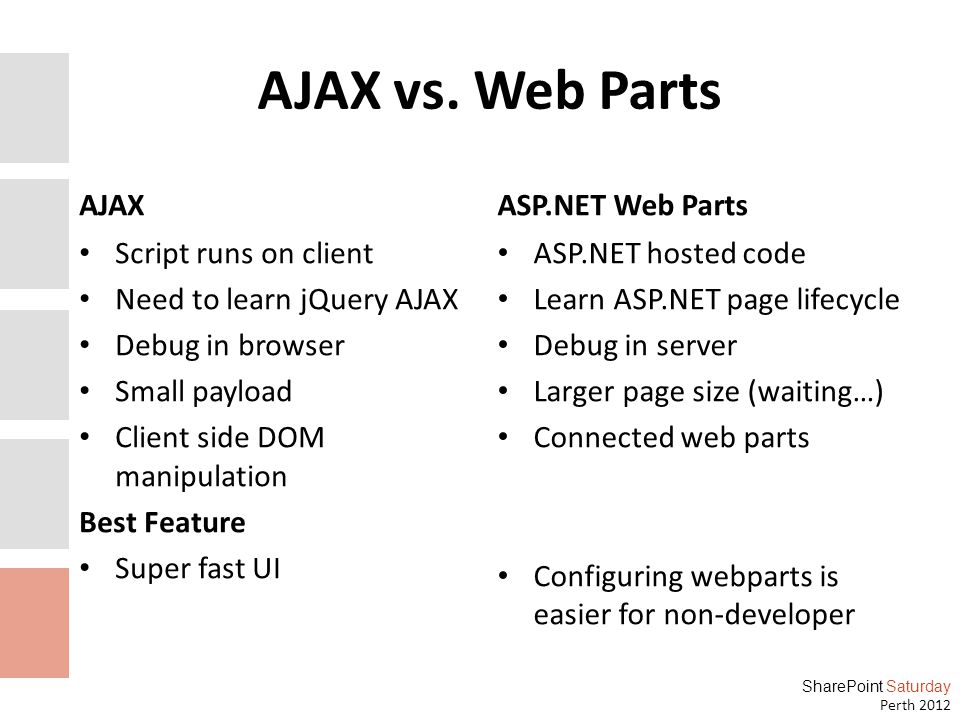 AJAX vs. Web Parts

AJAX
• Script runs on client
• Need to learn jQuery AJAX
• Debug in browser
• Small payload
• Client side DOM manipulation

Best Feature
• Super fast UI

ASP.NET Web Parts
• ASP.NET hosted code
• Learn ASP.NET page lifecycle
• Debug in server
• Larger page size (waiting…)
• Connected web parts

• Configuring webparts is easier for non-developer

SharePoint Saturday
Perth 2012